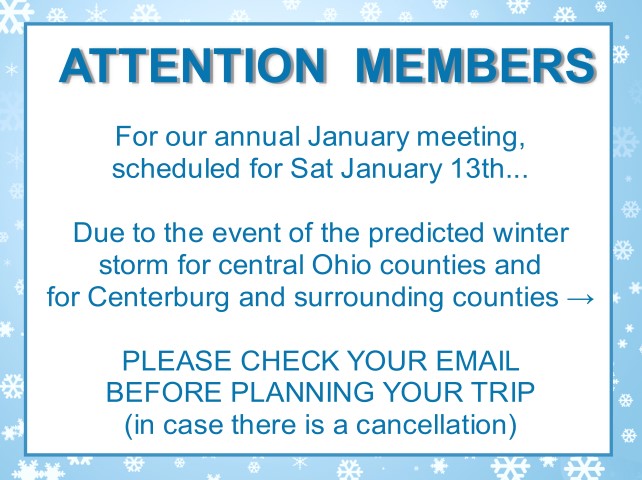 ATTENTION MEMBERS

For our annual January meeting, scheduled for Sat January 13th...

Due to the event of the predicted winter storm for central Ohio counties and for Centerburg and surrounding counties →

PLEASE CHECK YOUR EMAIL BEFORE PLANNING YOUR TRIP (in case there is a cancellation)